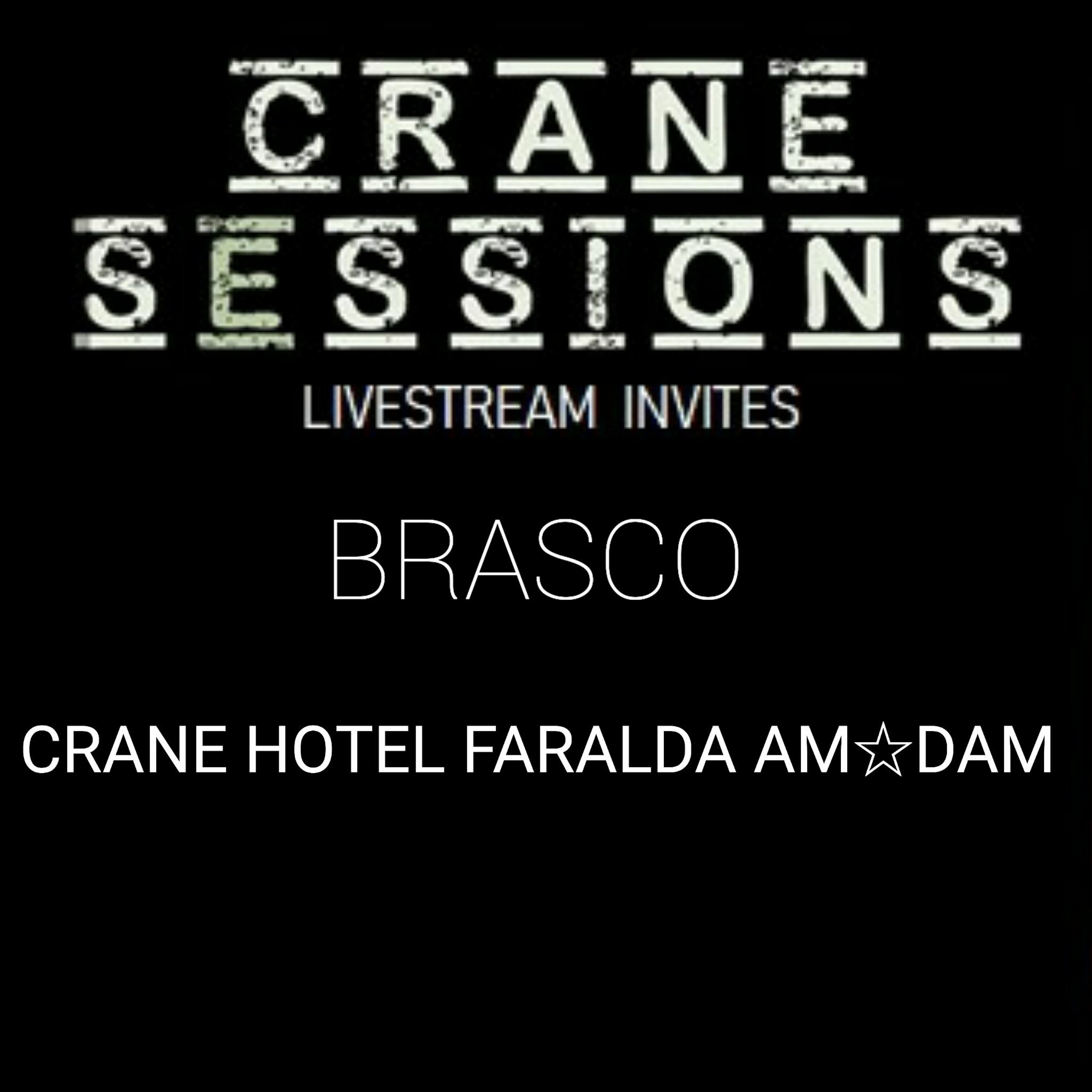 CRANE
SESSIONS
LIVESTREAM INVITES

BRASCO

CRANE HOTEL FARALDA AM☆DAM